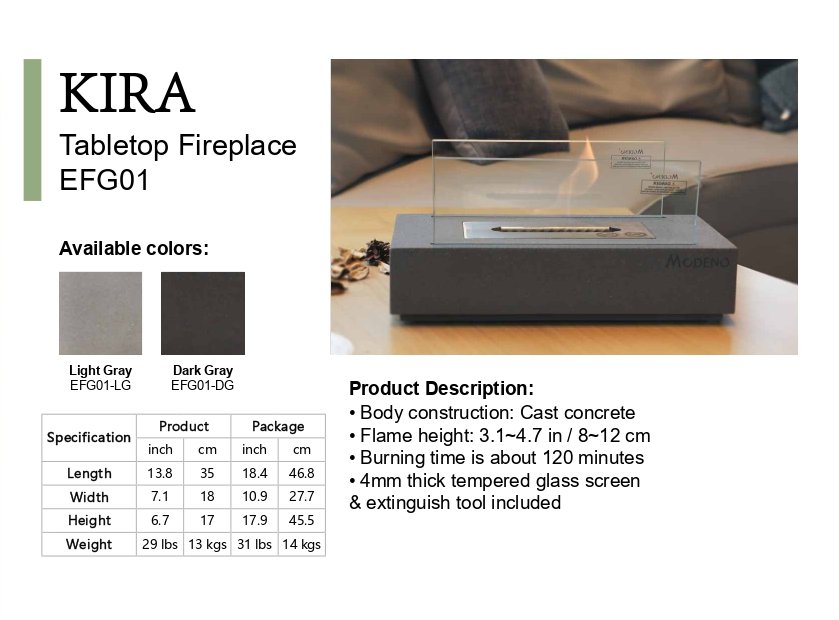 KIRA

Tabletop Fireplace
EFG01

Available colors:

Light Gray
EFG01-LG

Dark Gray
EFG01-DG

| Specification | Product | | Package | |
|---|---|---|---|---|
| | inch | cm | inch | cm |
| Length | 13.8 | 35 | 18.4 | 46.8 |
| Width | 7.1 | 18 | 10.9 | 27.7 |
| Height | 6.7 | 17 | 17.9 | 45.5 |
| Weight | 29 lbs | 13 kgs | 31 lbs | 14 kgs |

MODENO

Product Description:
• Body construction: Cast concrete
• Flame height: 3.1~4.7 in / 8~12 cm
• Burning time is about 120 minutes
• 4mm thick tempered glass screen & extinguish tool included